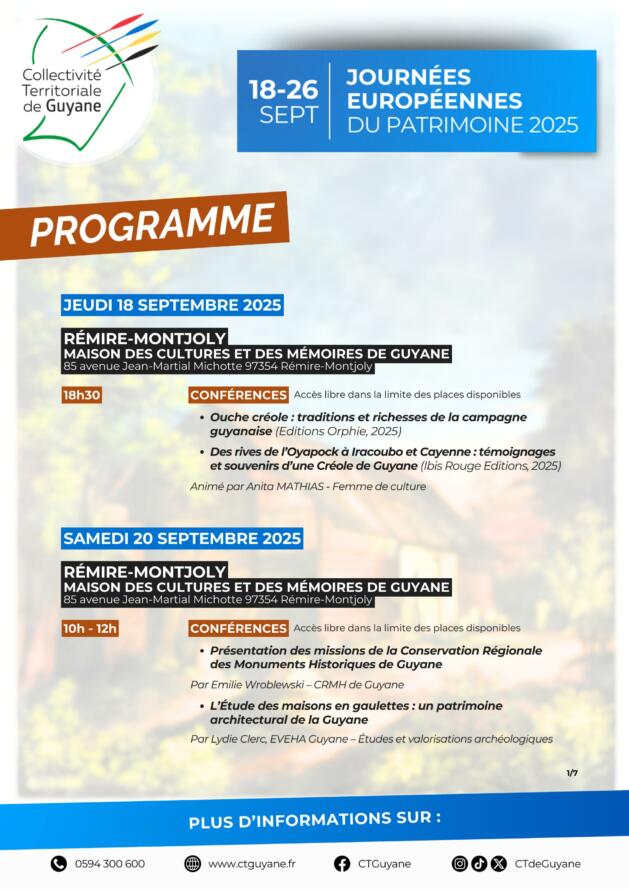 Collectivité Territoriale de Guyane

18-26 SEPT

JOURNÉES EUROPÉENNES DU PATRIMOINE 2025

PROGRAMME

JEUDI 18 SEPTEMBRE 2025

RÉMIRE-MONTJOLY
MAISON DES CULTURES ET DES MÉMOIRES DE GUYANE
85 avenue Jean-Martial Michotte 97354 Rémire-Montjoly

18h30

CONFÉRENCES Accès libre dans la limite des places disponibles

• Ouche créole : traditions et richesses de la campagne guyanaise (Editions Orphie, 2025)

• Des rives de l'Oyapock à Iracoubo et Cayenne : témoignages et souvenirs d'une Créole de Guyane (Ibis Rouge Editions, 2025)

Animé par Anita MATHIAS - Femme de culture

SAMEDI 20 SEPTEMBRE 2025

RÉMIRE-MONTJOLY
MAISON DES CULTURES ET DES MÉMOIRES DE GUYANE
85 avenue Jean-Martial Michotte 97354 Rémire-Montjoly

10h - 12h

CONFÉRENCES Accès libre dans la limite des places disponibles

• Présentation des missions de la Conservation Régionale des Monuments Historiques de Guyane

Par Emilie Wroblewski – CRMH de Guyane

• L'Étude des maisons en gaulettes : un patrimoine architectural de la Guyane

Par Lydie Clerc, EVEHA Guyane – Études et valorisations archéologiques

1/7

PLUS D'INFORMATIONS SUR :

0594 300 600

www.ctguyane.fr

CTGuyane

CTdeGuyane